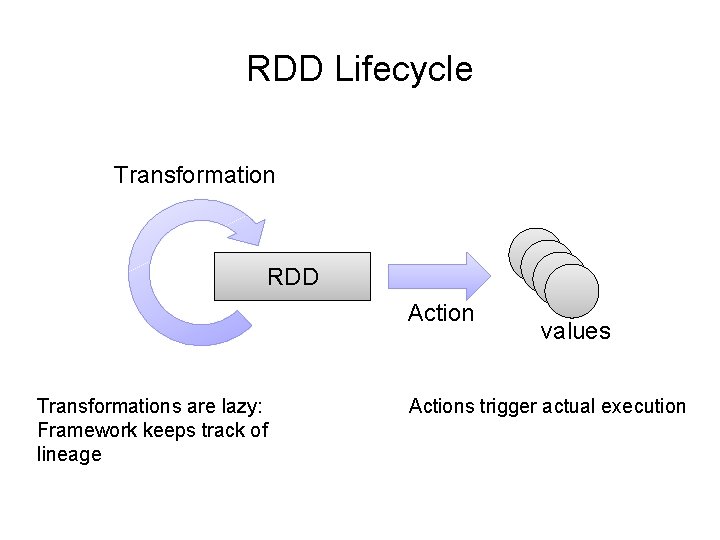 RDD Lifecycle

Transformation

RDD

Action

values

Transformations are lazy: Framework keeps track of lineage

Actions trigger actual execution